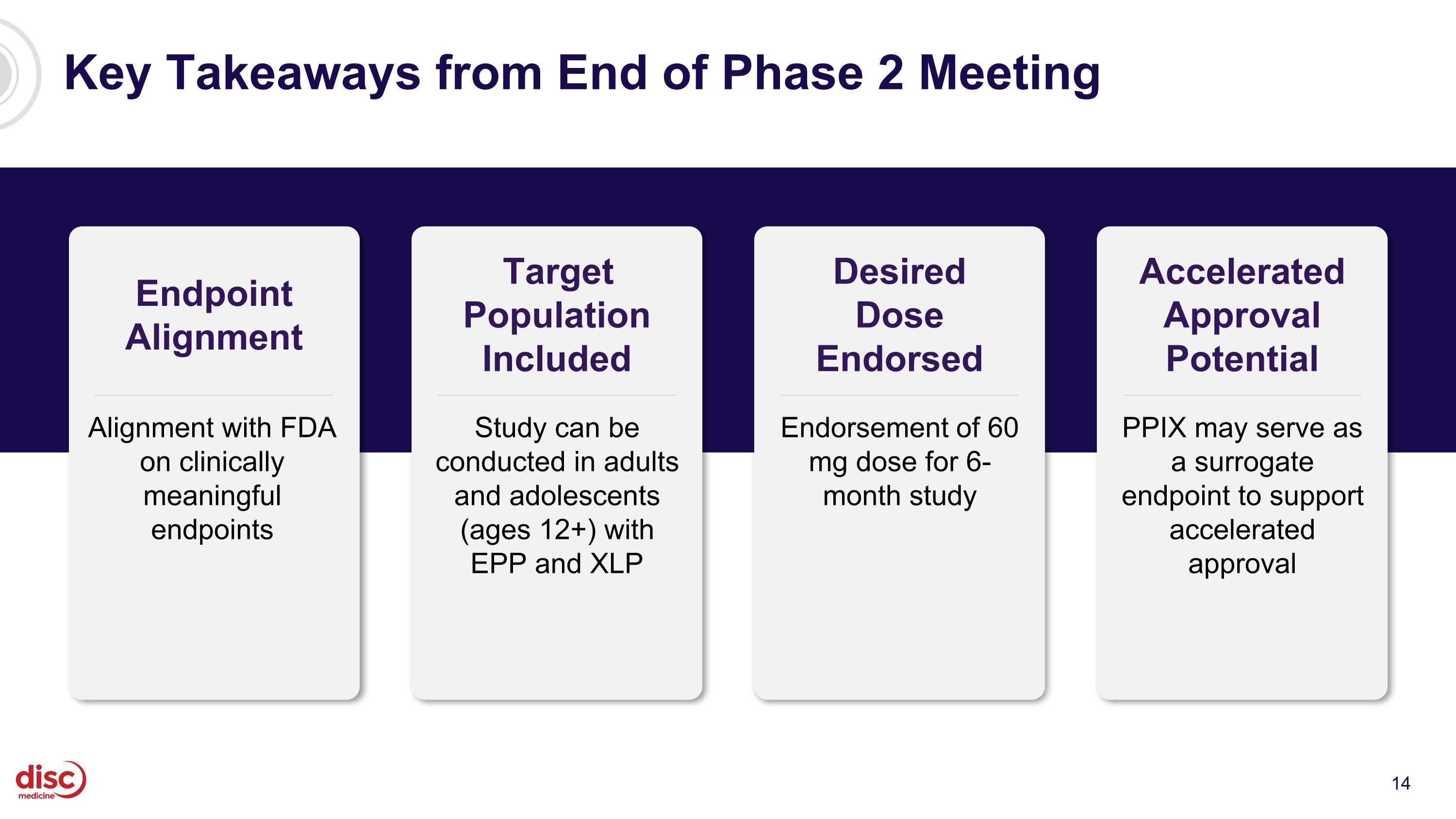 Key Takeaways from End of Phase 2 Meeting

Endpoint Alignment

Alignment with FDA on clinically meaningful endpoints

Target Population Included

Study can be conducted in adults and adolescents (ages 12+) with EPP and XLP

Desired Dose Endorsed

Endorsement of 60 mg dose for 6-month study

Accelerated Approval Potential

PPIX may serve as a surrogate endpoint to support accelerated approval

disc medicine

14